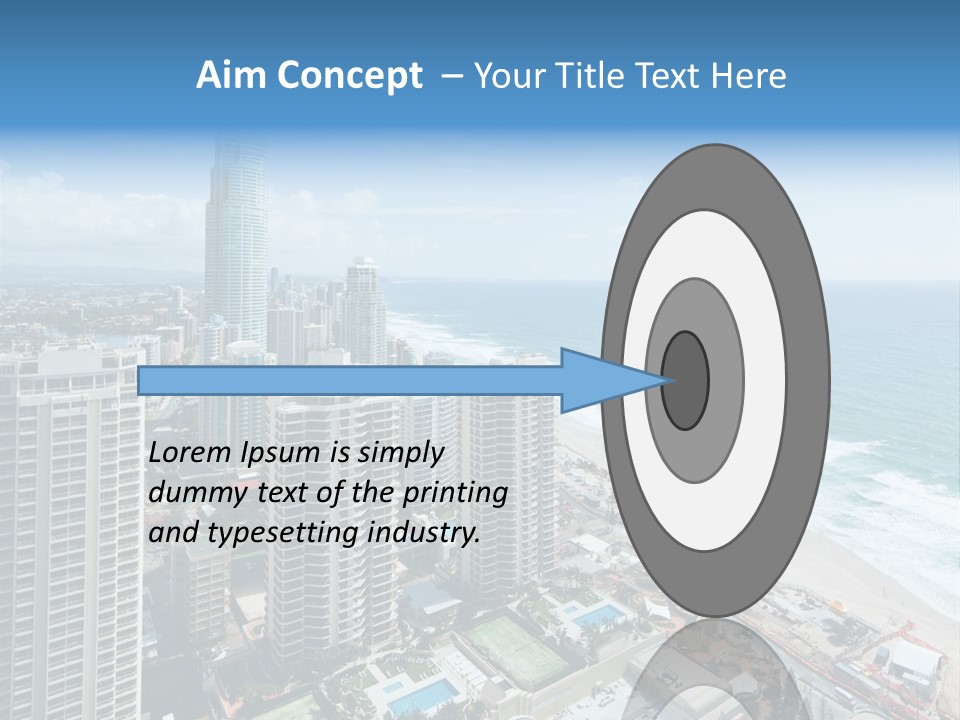 Aim Concept – Your Title Text Here

Lorem Ipsum is simply dummy text of the printing and typesetting industry.